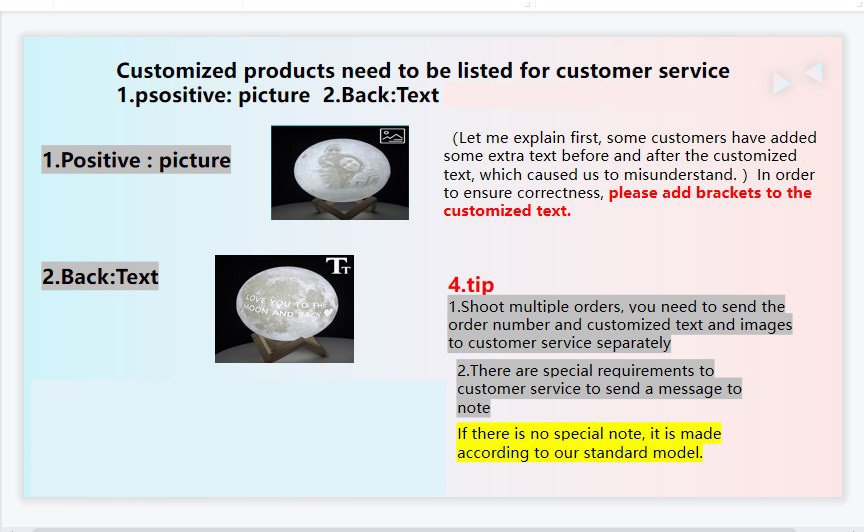 Customized products need to be listed for customer service
1.psositive: picture 2.Back:Text

1.Positive : picture

(Let me explain first, some customers have added some extra text before and after the customized text, which caused us to misunderstand. ) In order to ensure correctness, please add brackets to the customized text.

2.Back:Text

LOVE YOU TO THE MOON AND BACK

4.tip
1.Shoot multiple orders, you need to send the order number and customized text and images to customer service separately

2.There are special requirements to customer service to send a message to note

If there is no special note, it is made according to our standard model.